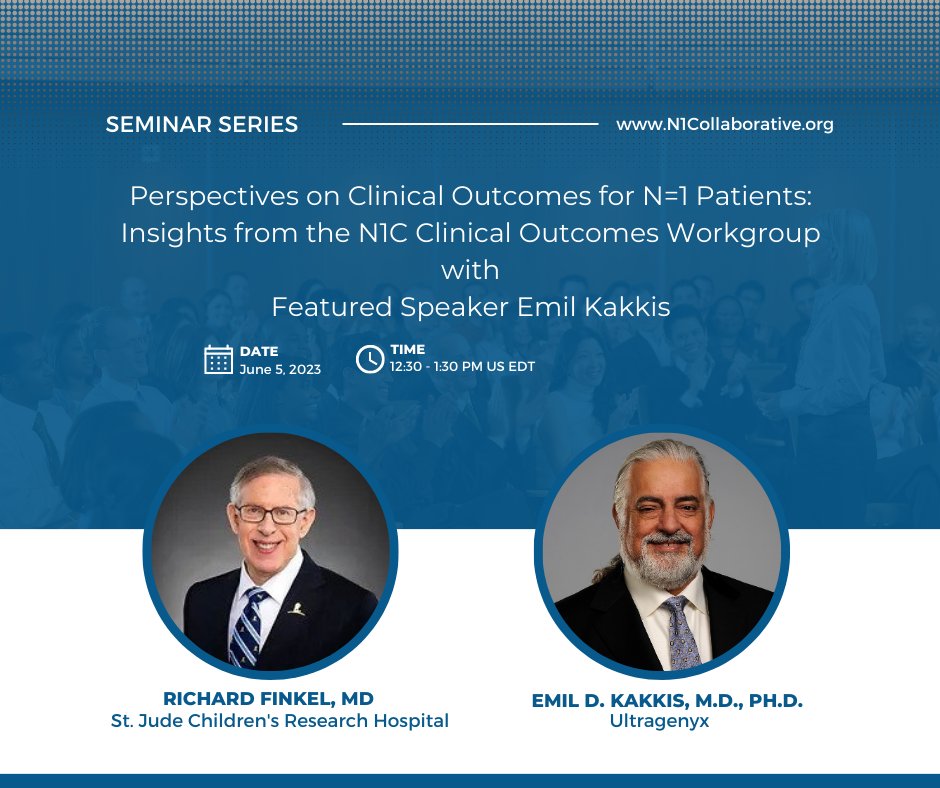 SEMINAR SERIES

www.N1Collaborative.org

Perspectives on Clinical Outcomes for N=1 Patients: Insights from the N1C Clinical Outcomes Workgroup with Featured Speaker Emil Kakkis

DATE
June 5, 2023

TIME
12:30 - 1:30 PM US EDT

RICHARD FINKEL, MD
St. Jude Children's Research Hospital

EMIL D. KAKKIS, M.D., PH.D.
Ultragenyx